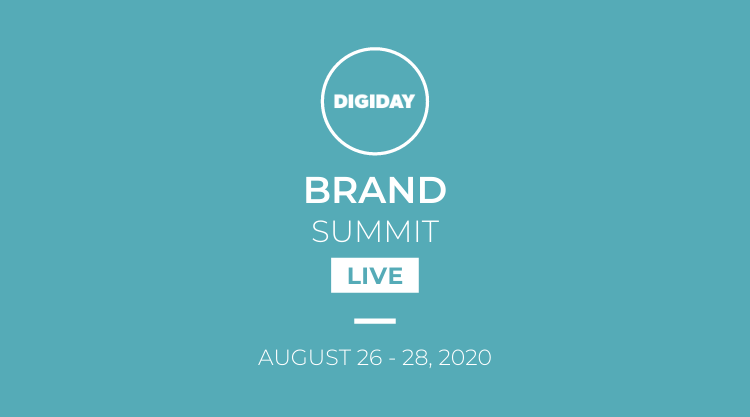 DIGIDAY

BRAND
SUMMIT
LIVE

AUGUST 26 - 28, 2020